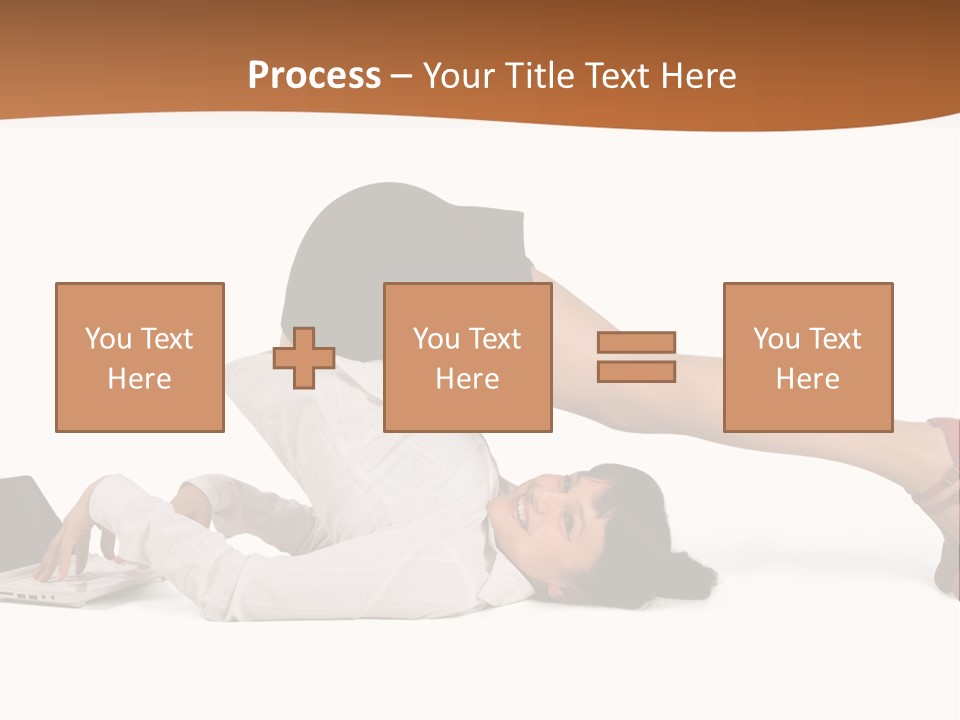 Process – Your Title Text Here

You Text Here

You Text Here

You Text Here